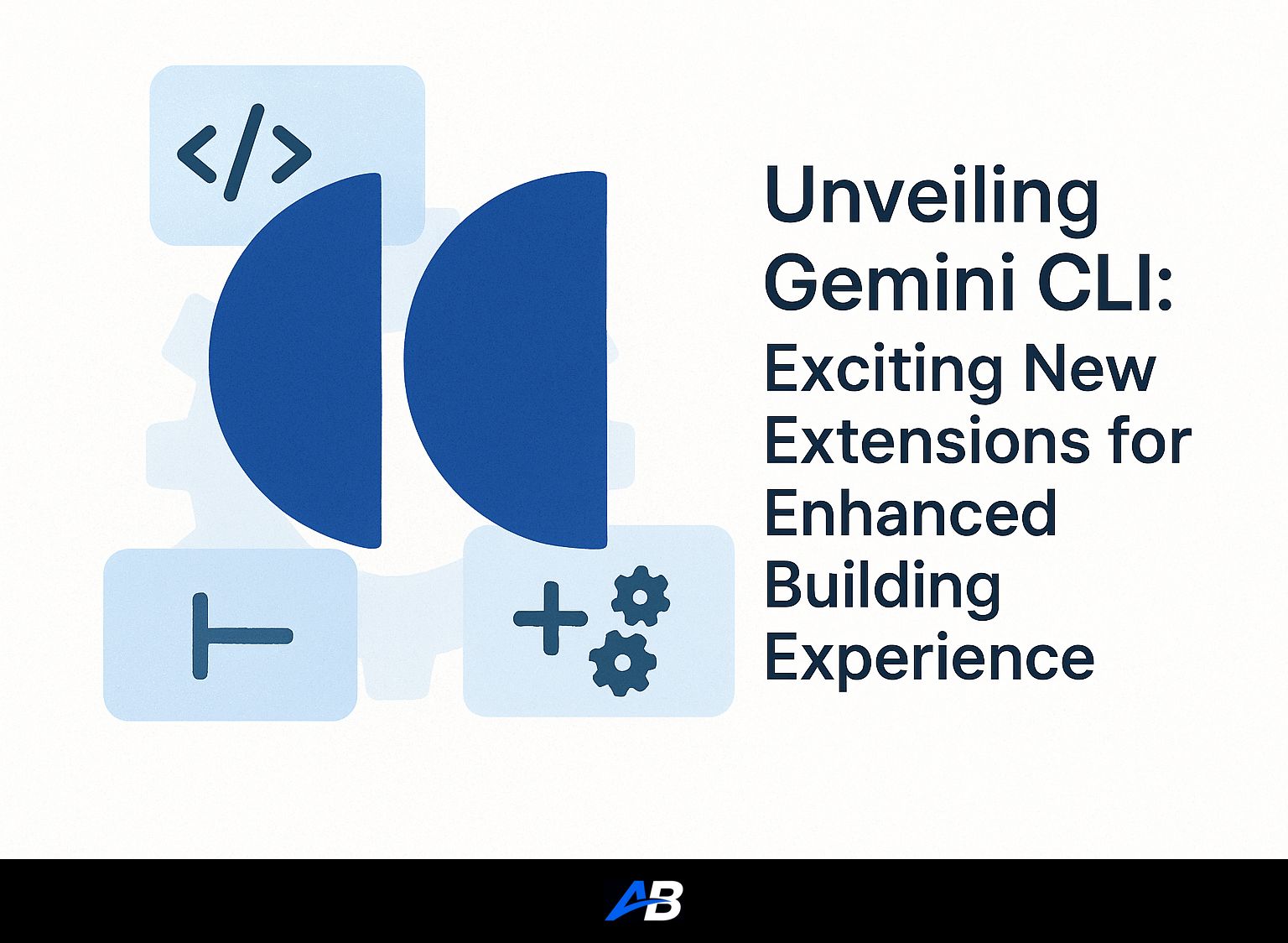 </>

Unveiling Gemini CLI:

Exciting New Extensions for Enhanced Building Experience

AB